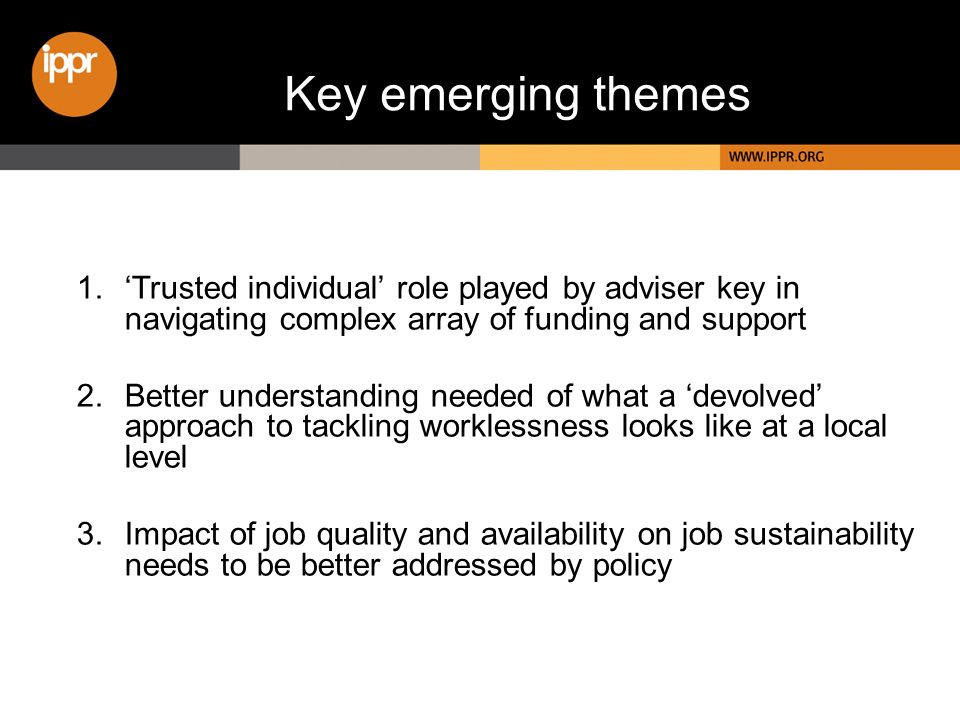 ippr

Key emerging themes

WWW.IPPR.ORG

1. ‘Trusted individual’ role played by adviser key in navigating complex array of funding and support

2. Better understanding needed of what a ‘devolved’ approach to tackling worklessness looks like at a local level

3. Impact of job quality and availability on job sustainability needs to be better addressed by policy